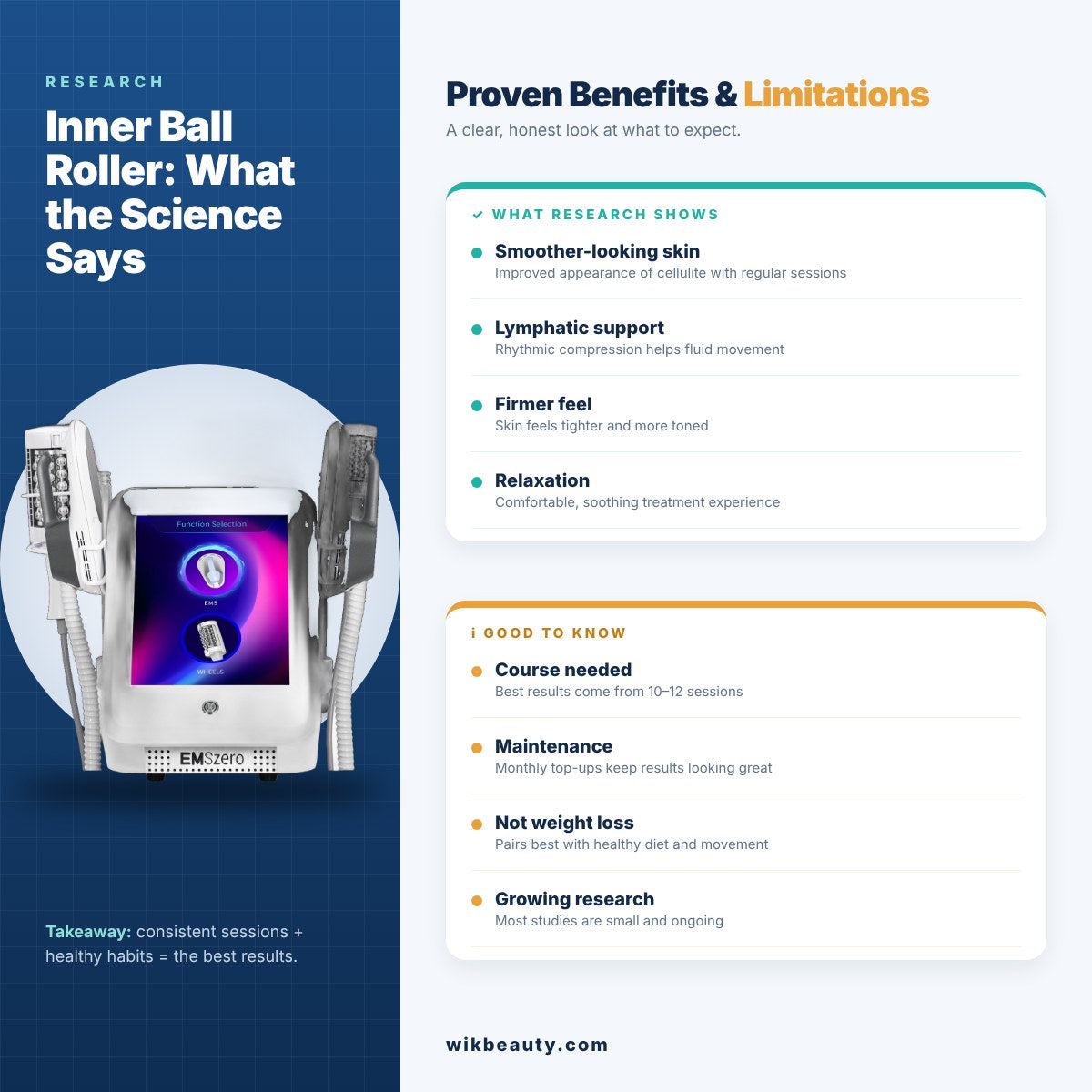 RESEARCH

Inner Ball Roller: What the Science Says

Function Selection

EMS

WHEELS

EMSzero

Takeaway: consistent sessions + healthy habits = the best results.

Proven Benefits & Limitations

A clear, honest look at what to expect.

✔ WHAT RESEARCH SHOWS

• Smoother-looking skin
Improved appearance of cellulite with regular sessions

• Lymphatic support
Rhythmic compression helps fluid movement

• Firmer feel
Skin feels tighter and more toned

• Relaxation
Comfortable, soothing treatment experience

i GOOD TO KNOW

• Course needed
Best results come from 10–12 sessions

• Maintenance
Monthly top-ups keep results looking great

• Not weight loss
Pairs best with healthy diet and movement

• Growing research
Most studies are small and ongoing

wikbeauty.com